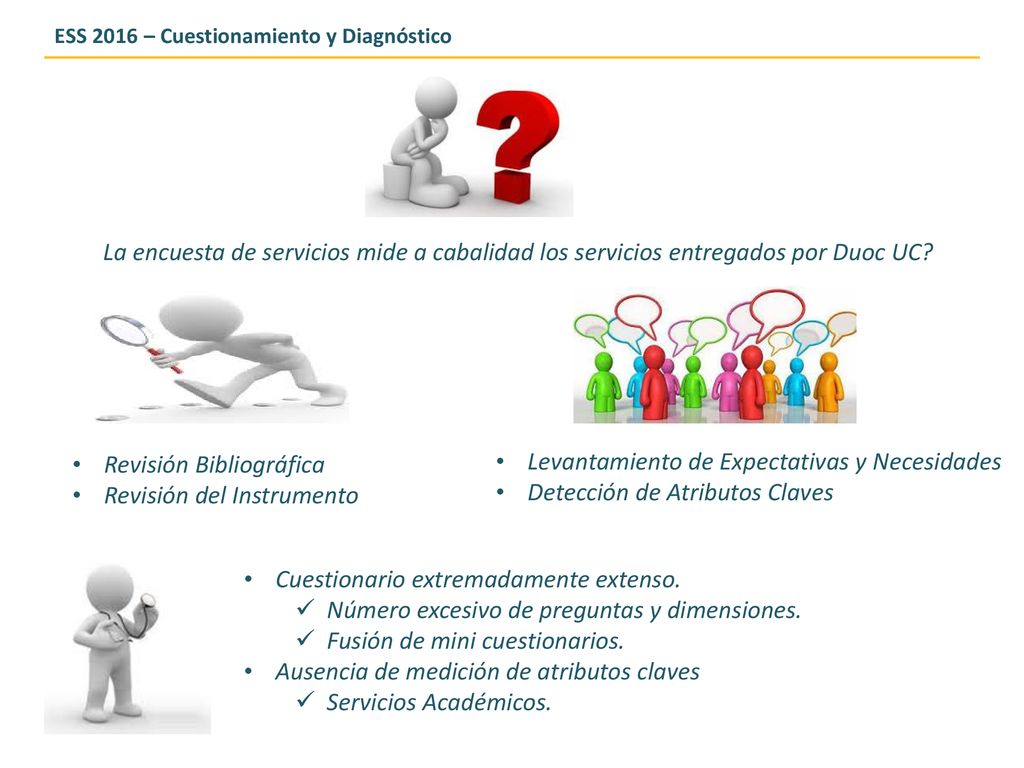 ESS 2016 – Cuestionamiento y Diagnóstico

La encuesta de servicios mide a cabalidad los servicios entregados por Duoc UC?

• Revisión Bibliográfica
• Revisión del Instrumento

• Levantamiento de Expectativas y Necesidades
• Detección de Atributos Claves

• Cuestionario extremadamente extenso.
✓ Número excesivo de preguntas y dimensiones.
✓ Fusión de mini cuestionarios.
• Ausencia de medición de atributos claves
✓ Servicios Académicos.